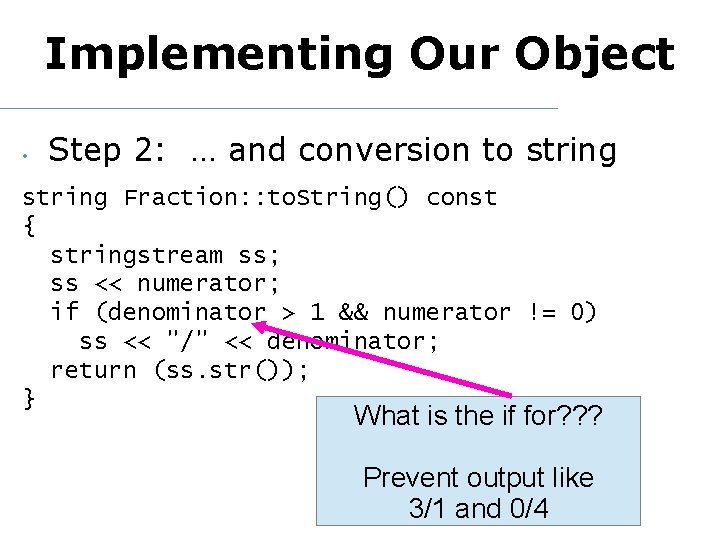 Implementing Our Object

• Step 2: ... and conversion to string

string Fraction::toString() const
{
  stringstream ss;
  ss << numerator;
  if (denominator > 1 && numerator != 0)
    ss << "/" << denominator;
  return (ss.str());
}

What is the if for???

Prevent output like 3/1 and 0/4